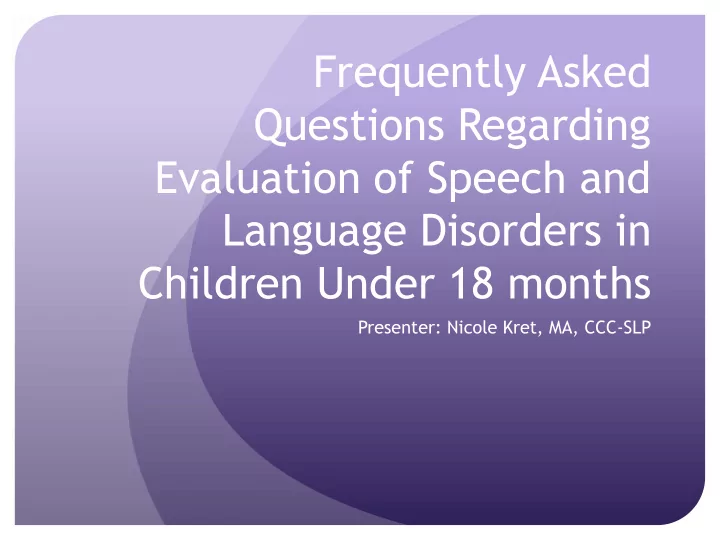 Frequently Asked Questions Regarding Evaluation of Speech and Language Disorders in Children Under 18 months

Presenter: Nicole Kret, MA, CCC-SLP